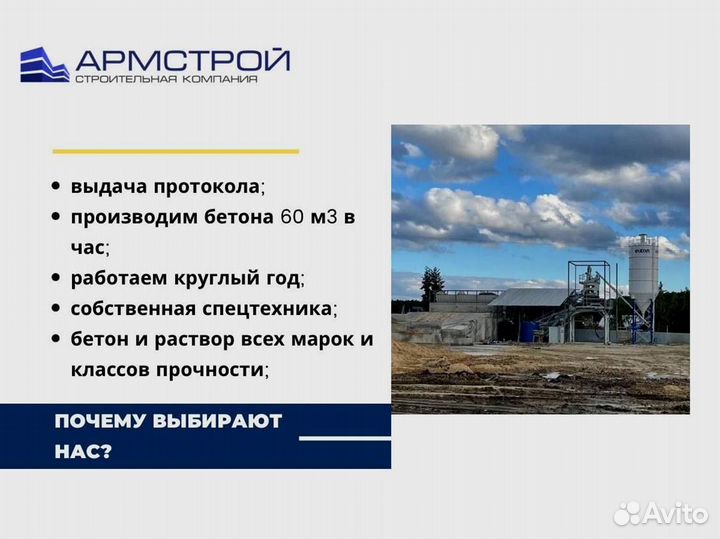 АРМСТРОЙ
СТРОИТЕЛЬНАЯ КОМПАНИЯ

• выдача протокола;
• производим бетона 60 м3 в час;
• работаем круглый год;
• собственная спецтехника;
• бетон и раствор всех марок и классов прочности;

ПОЧЕМУ ВЫБИРАЮТ НАС?

Avito